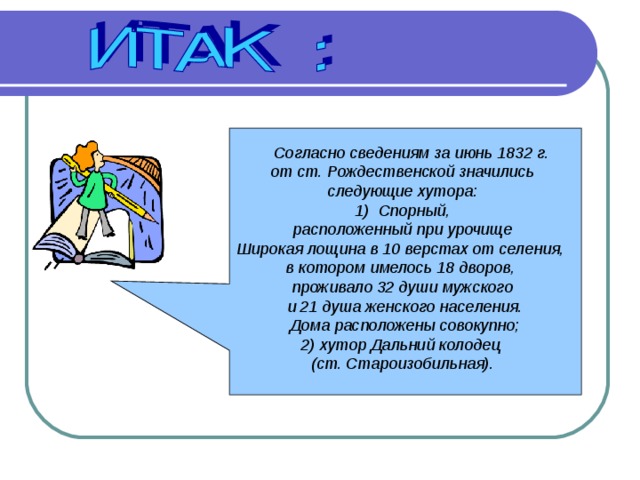 ИТАК :

Согласно сведениям за июнь 1832 г. от ст. Рождественской значились следующие хутора:
1) Спорный, расположенный при урочище Широкая лощина в 10 верстах от селения, в котором имелось 18 дворов, проживало 32 души мужского и 21 душа женского населения. Дома расположены совокупно;
2) хутор Дальний колодец (ст. Староизобильная).